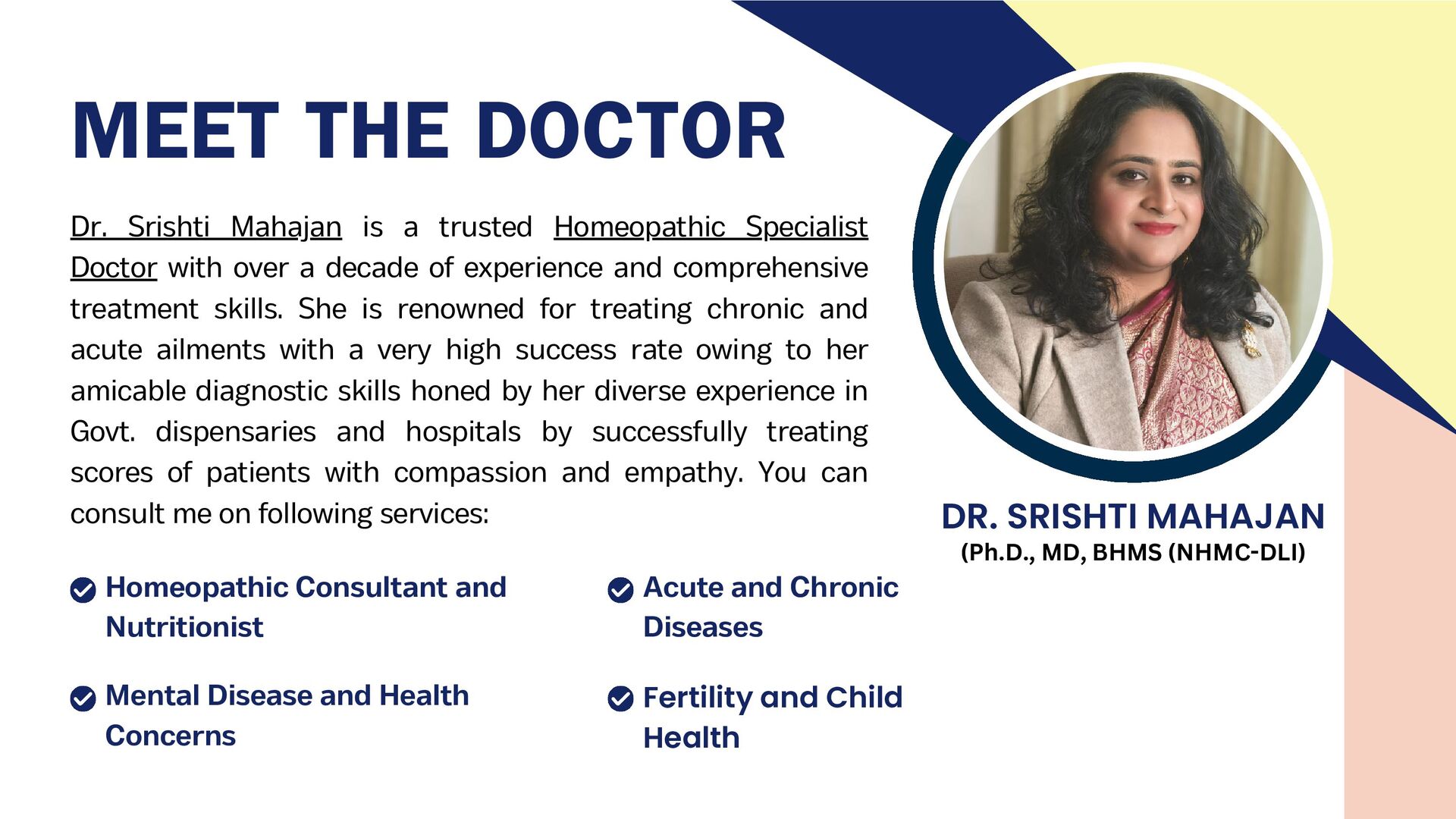 MEET THE DOCTOR

Dr. Srishti Mahajan is a trusted Homeopathic Specialist Doctor with over a decade of experience and comprehensive treatment skills. She is renowned for treating chronic and acute ailments with a very high success rate owing to her amicable diagnostic skills honed by her diverse experience in Govt. dispensaries and hospitals by successfully treating scores of patients with compassion and empathy. You can consult me on following services:

Homeopathic Consultant and Nutritionist

Mental Disease and Health Concerns

Acute and Chronic Diseases

Fertility and Child Health

DR. SRISHTI MAHAJAN
(Ph.D., MD, BHMS (NHMC-DLI)